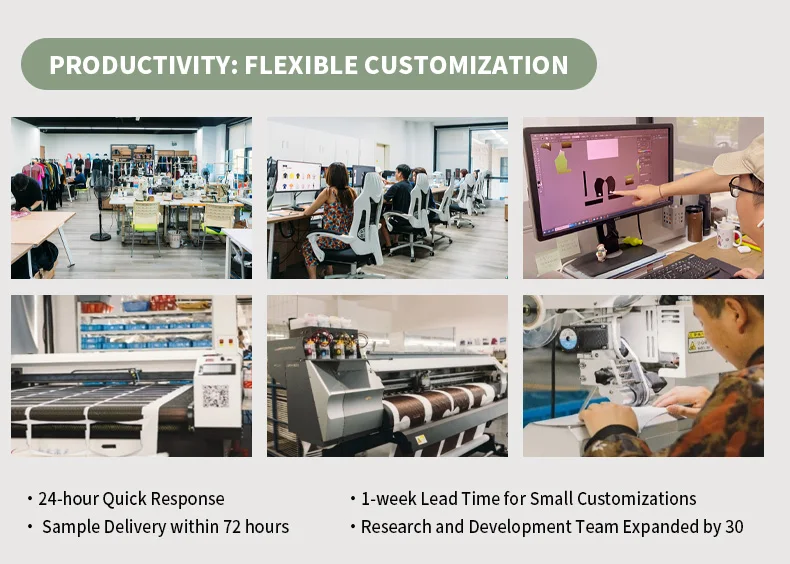 PRODUCTIVITY: FLEXIBLE CUSTOMIZATION

• 24-hour Quick Response
• Sample Delivery within 72 hours

• 1-week Lead Time for Small Customizations
• Research and Development Team Expanded by 30